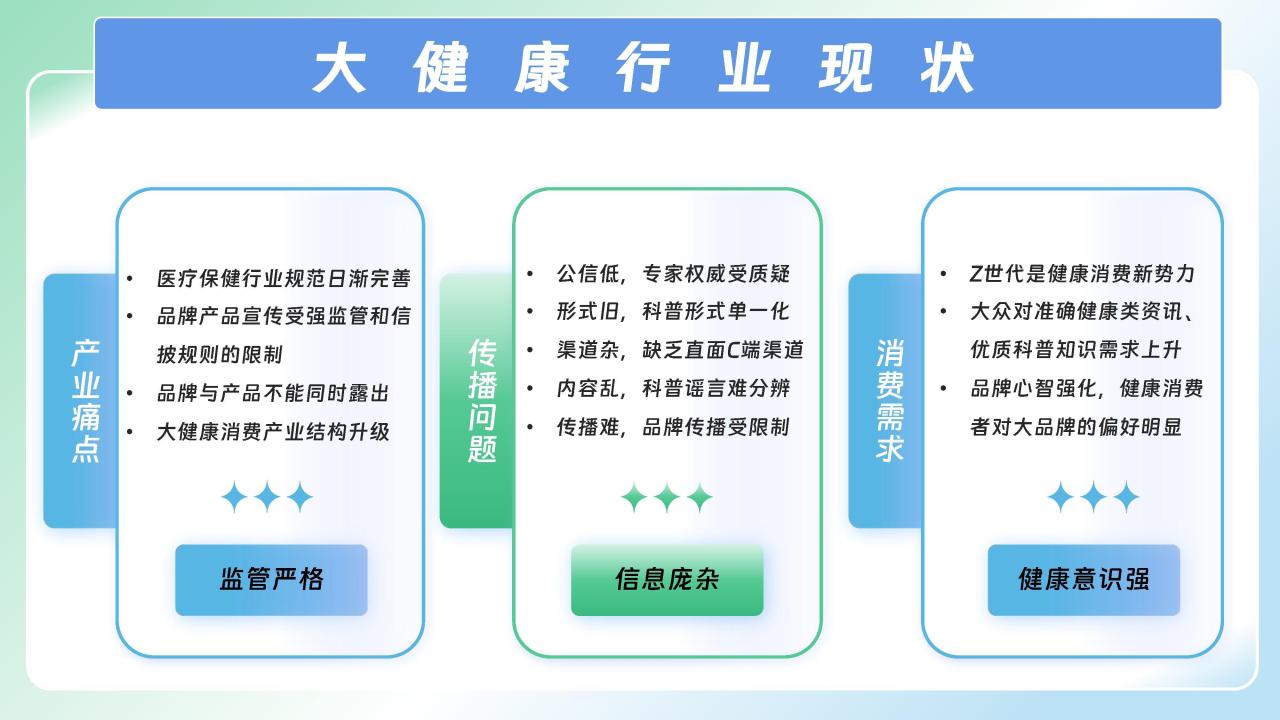 大健康行业现状

产业痛点

• 医疗保健行业规范日渐完善
• 品牌产品宣传受强监管和信披规则的限制
• 品牌与产品不能同时露出
• 大健康消费产业结构升级

监管严格

传播问题

• 公信低，专家权威受质疑
• 形式旧，科普形式单一化
• 渠道杂，缺乏直面C端渠道
• 内容乱，科普谣言难分辨
• 传播难，品牌传播受限制

信息庞杂

消费需求

• Z世代是健康消费新势力
• 大众对准确健康类资讯、优质科普知识需求上升
• 品牌心智强化，健康消费者对大品牌的偏好明显

健康意识强